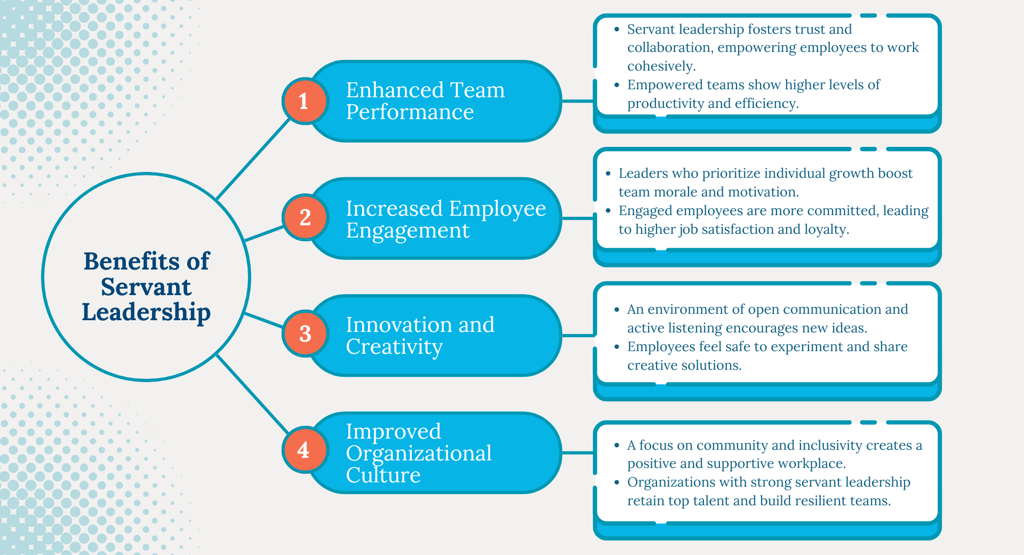 Benefits of Servant Leadership

1 Enhanced Team Performance

- Servant leadership fosters trust and collaboration, empowering employees to work cohesively.
- Empowered teams show higher levels of productivity and efficiency.

2 Increased Employee Engagement

- Leaders who prioritize individual growth boost team morale and motivation.
- Engaged employees are more committed, leading to higher job satisfaction and loyalty.

3 Innovation and Creativity

- An environment of open communication and active listening encourages new ideas.
- Employees feel safe to experiment and share creative solutions.

4 Improved Organizational Culture

- A focus on community and inclusivity creates a positive and supportive workplace.
- Organizations with strong servant leadership retain top talent and build resilient teams.